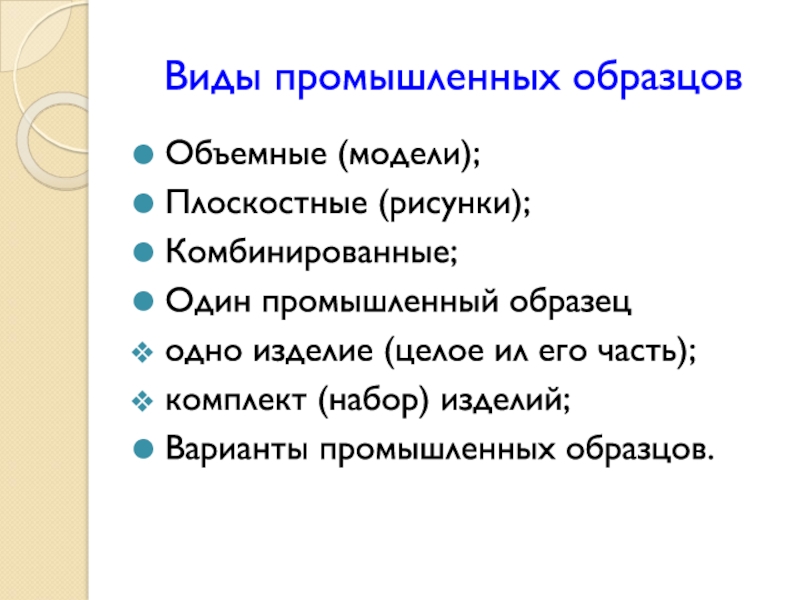 Виды промышленных образцов

Объемные (модели);
Плоскостные (рисунки);
Комбинированные;
Один промышленный образец
одно изделие (целое ил его часть);
комплект (набор) изделий;
Варианты промышленных образцов.